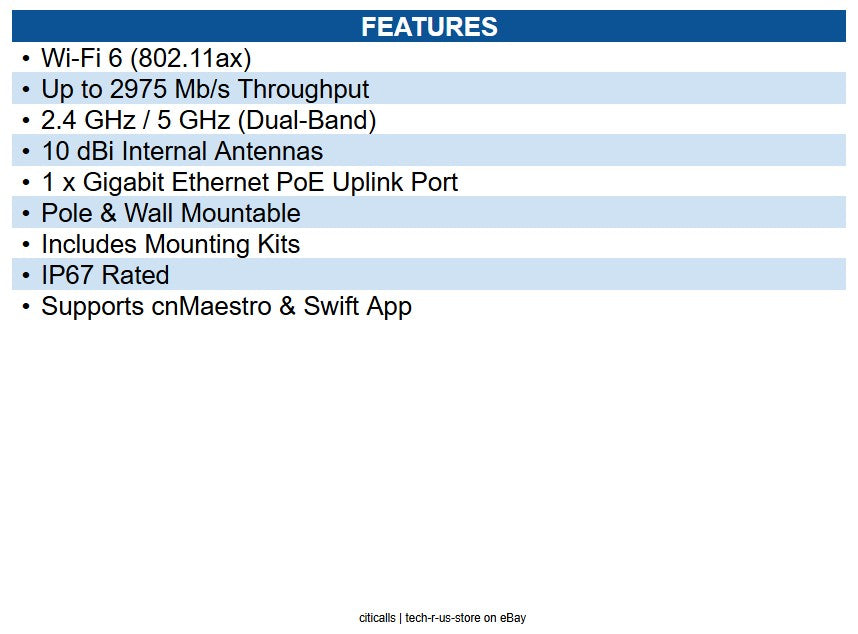 FEATURES

• Wi-Fi 6 (802.11ax)
• Up to 2975 Mb/s Throughput
• 2.4 GHz / 5 GHz (Dual-Band)
• 10 dBi Internal Antennas
• 1 x Gigabit Ethernet PoE Uplink Port
• Pole & Wall Mountable
• Includes Mounting Kits
• IP67 Rated
• Supports cnMaestro & Swift App

citicalls | tech-r-us-store on eBay